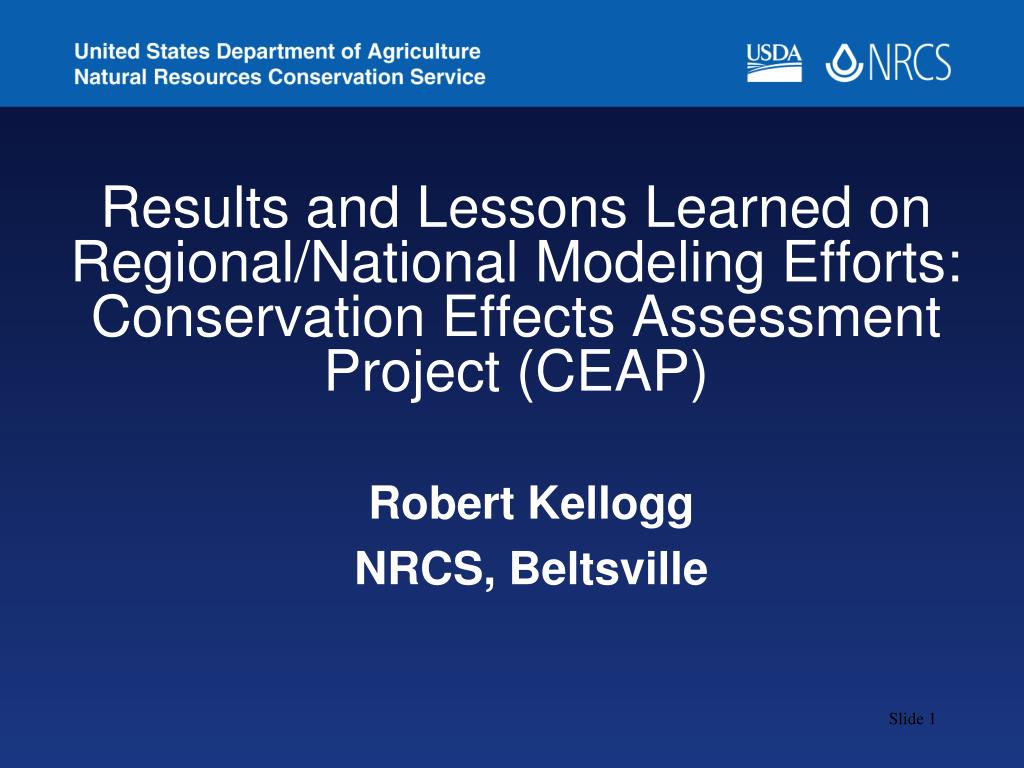 United States Department of Agriculture
Natural Resources Conservation Service

USDA NRCS

Results and Lessons Learned on Regional/National Modeling Efforts: Conservation Effects Assessment Project (CEAP)

Robert Kellogg
NRCS, Beltsville

Slide 1